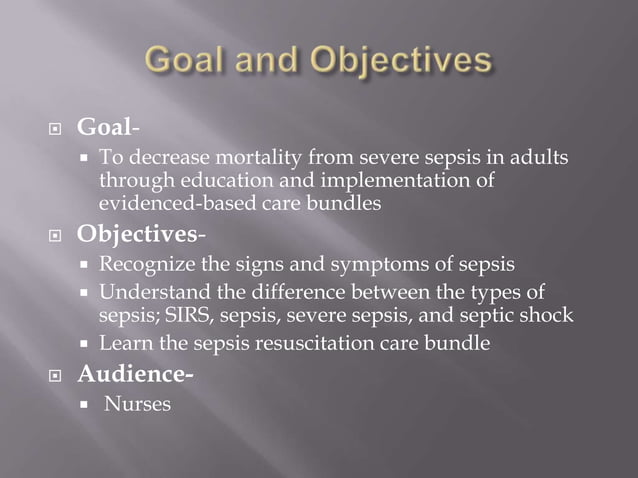 Goal and Objectives

Goal-

To decrease mortality from severe sepsis in adults through education and implementation of evidenced-based care bundles

Objectives-

Recognize the signs and symptoms of sepsis

Understand the difference between the types of sepsis; SIRS, sepsis, severe sepsis, and septic shock

Learn the sepsis resuscitation care bundle

Audience-

Nurses